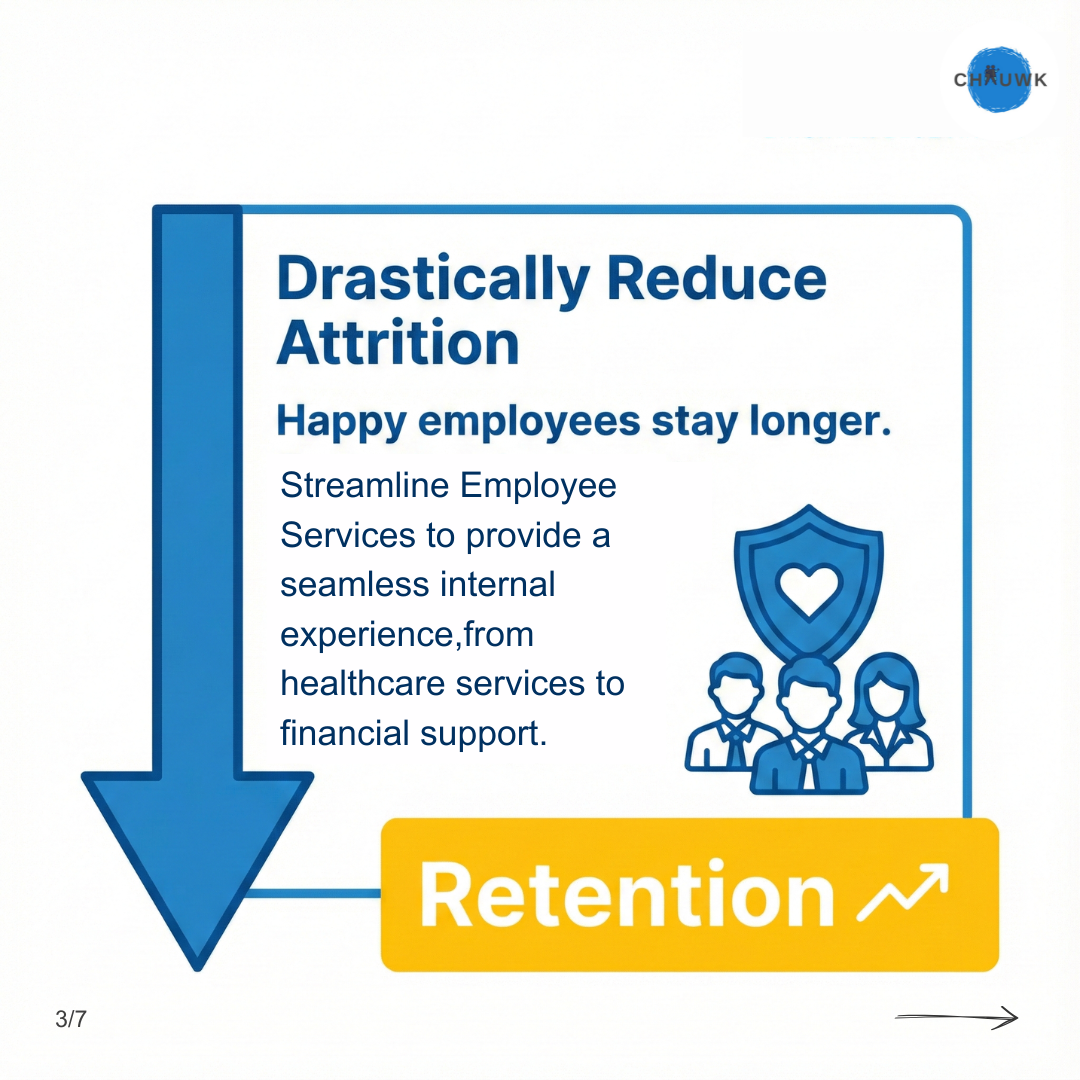 CHAUWK

Drastically Reduce Attrition

Happy employees stay longer.

Streamline Employee Services to provide a seamless internal experience,from healthcare services to financial support.

Retention

3/7